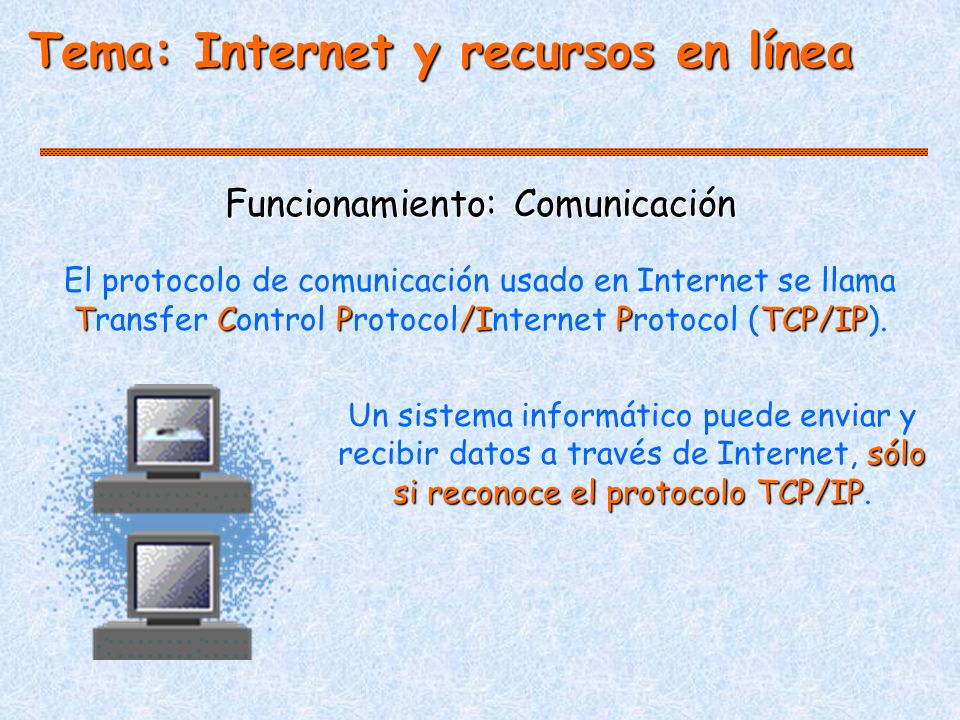 Tema: Internet y recursos en línea

Funcionamiento: Comunicación

El protocolo de comunicación usado en Internet se llama Transfer Control Protocol/Internet Protocol (TCP/IP).

Un sistema informático puede enviar y recibir datos a través de Internet, sólo si reconoce el protocolo TCP/IP.